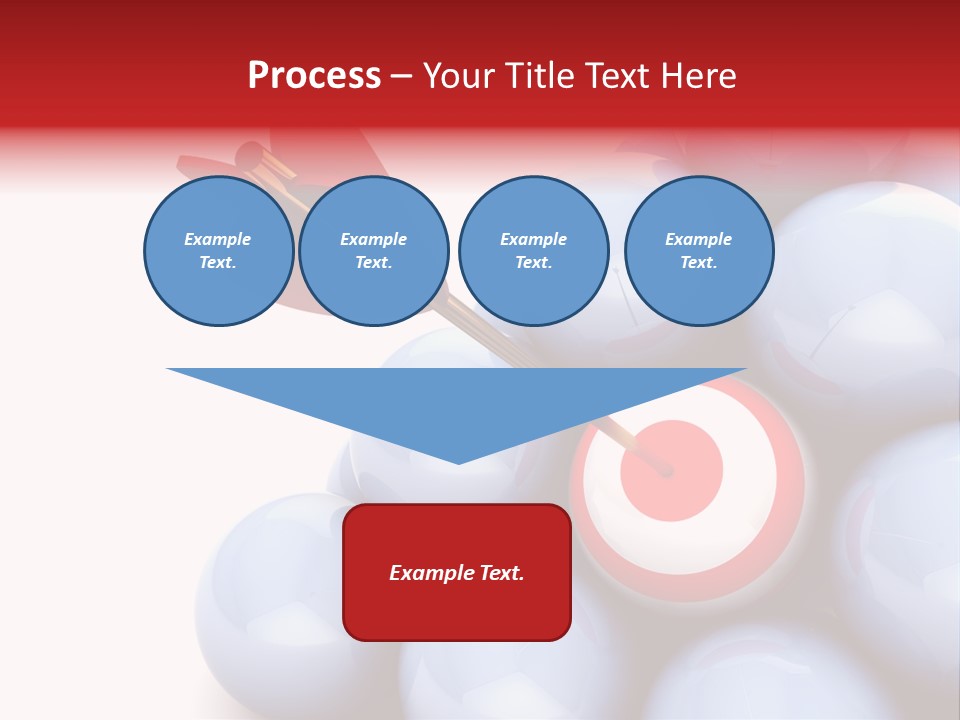 Process – Your Title Text Here

Example Text.

Example Text.

Example Text.

Example Text.

Example Text.